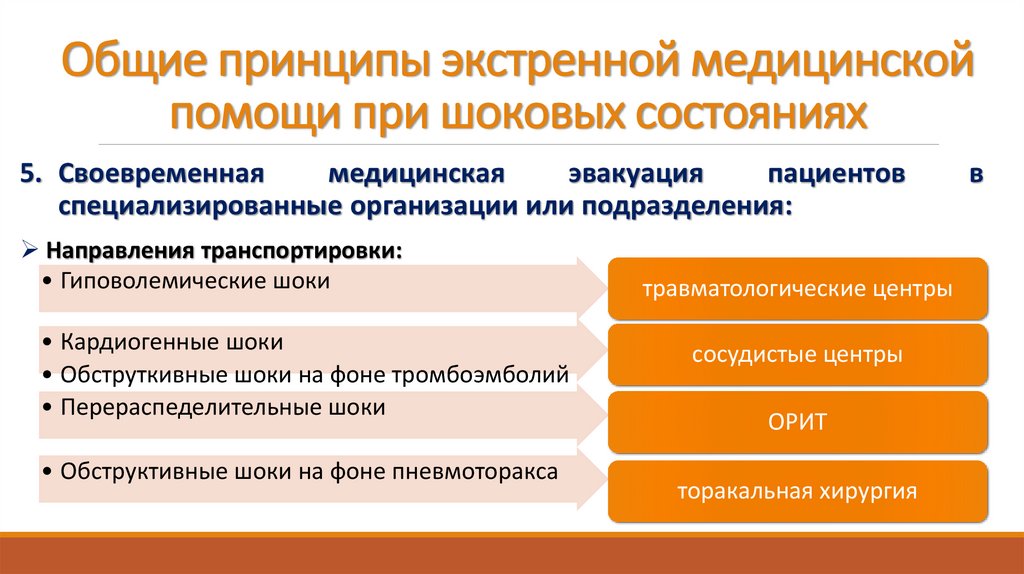 Общие принципы экстренной медицинской помощи при шоковых состояниях

5. Своевременная медицинская эвакуация пациентов в специализированные организации или подразделения:

➢ Направления транспортировки:

• Гиповолемические шоки

травматологические центры

• Кардиогенные шоки
• Обструткивные шоки на фоне тромбоэмболий

сосудистые центры

• Перераспеделительные шоки

ОРИТ

• Обструктивные шоки на фоне пневмоторакса

торакальная хирургия